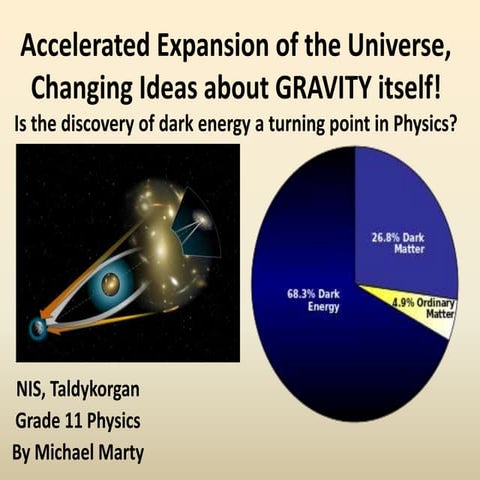 Accelerated Expansion of the Universe, Changing Ideas about GRAVITY itself!

Is the discovery of dark energy a turning point in Physics?

26.8% Dark Matter

68.3% Dark Energy

4.9% Ordinary Matter

NIS, Taldykorgan

Grade 11 Physics

By Michael Marty